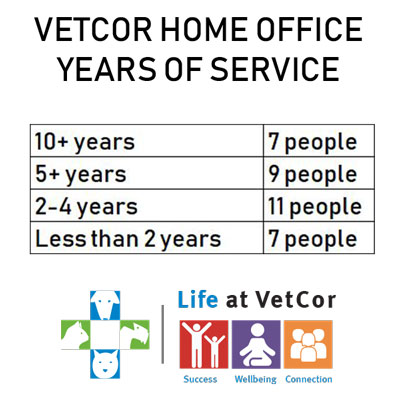 VETCOR HOME OFFICE
YEARS OF SERVICE

| 10+ years | 7 people |
|---|---|
| 5+ years | 9 people |
| 2-4 years | 11 people |
| Less than 2 years | 7 people |

Life at VetCor

Success Wellbeing Connection